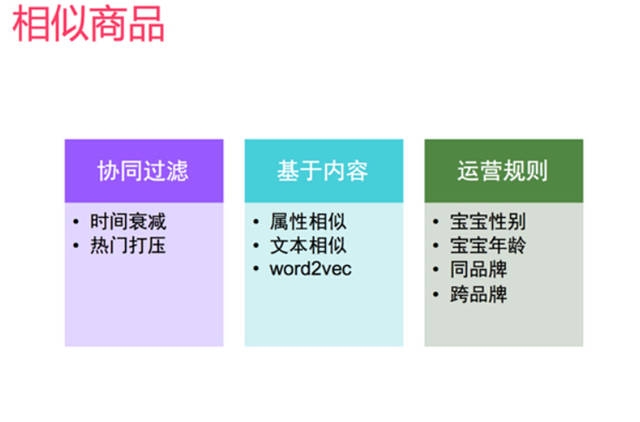 相似商品

协同过滤

• 时间衰减
• 热门打压

基于内容

• 属性相似
• 文本相似
• word2vec

运营规则

• 宝宝性别
• 宝宝年龄
• 同品牌
• 跨品牌